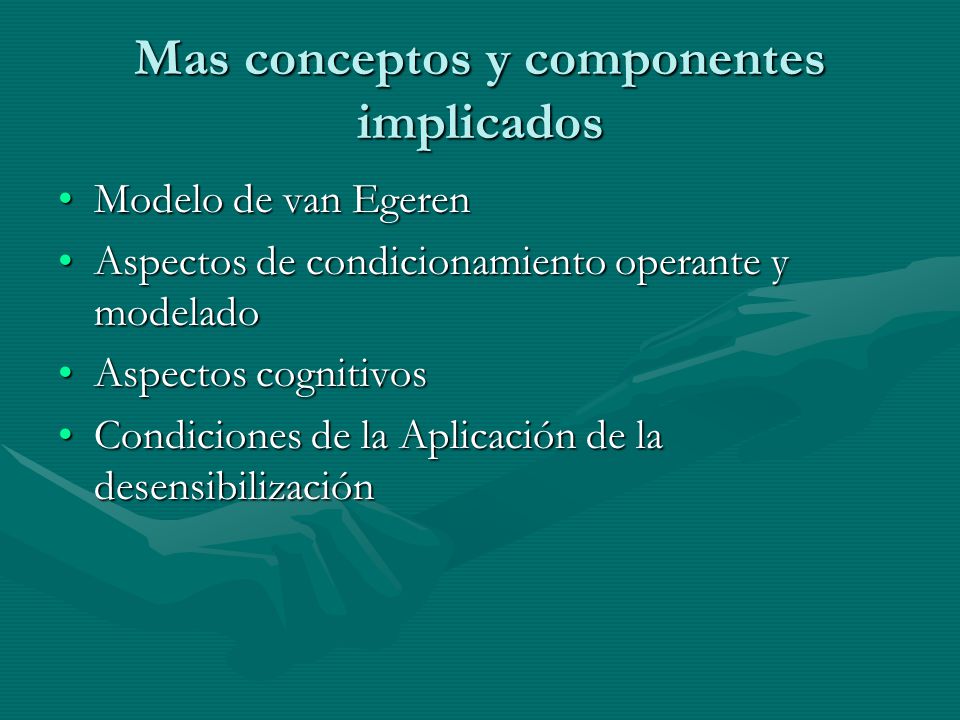 Mas conceptos y componentes implicados

• Modelo de van Egeren
• Aspectos de condicionamiento operante y modelado
• Aspectos cognitivos
• Condiciones de la Aplicación de la desensibilización